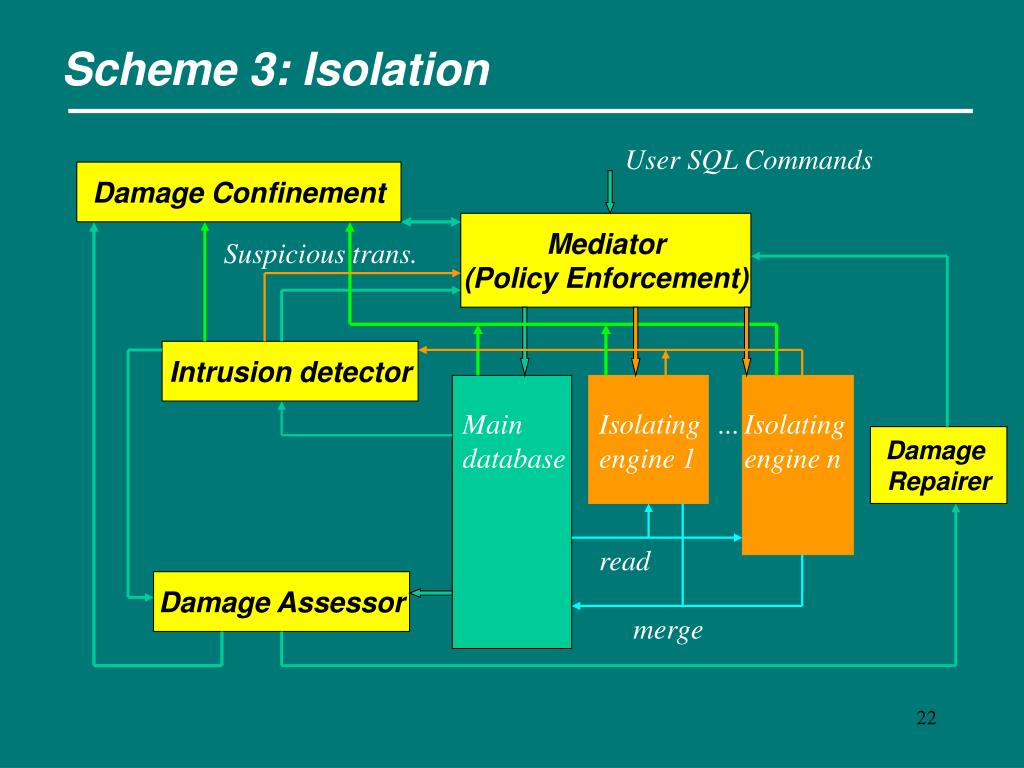 Scheme 3: Isolation

User SQL Commands

Damage Confinement

Suspicious trans.

Mediator
(Policy Enforcement)

Intrusion detector

Main database

Isolating engine 1

… Isolating engine n

Damage Repairer

read

Damage Assessor

merge

22